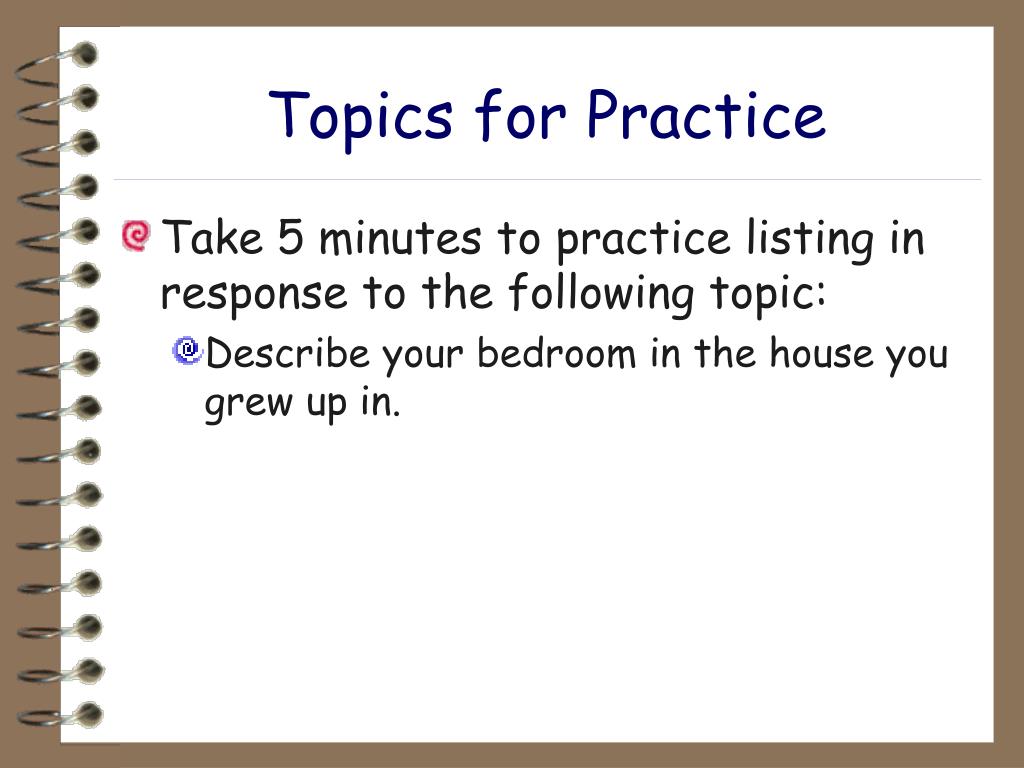 Topics for Practice

Take 5 minutes to practice listing in response to the following topic:

Describe your bedroom in the house you grew up in.